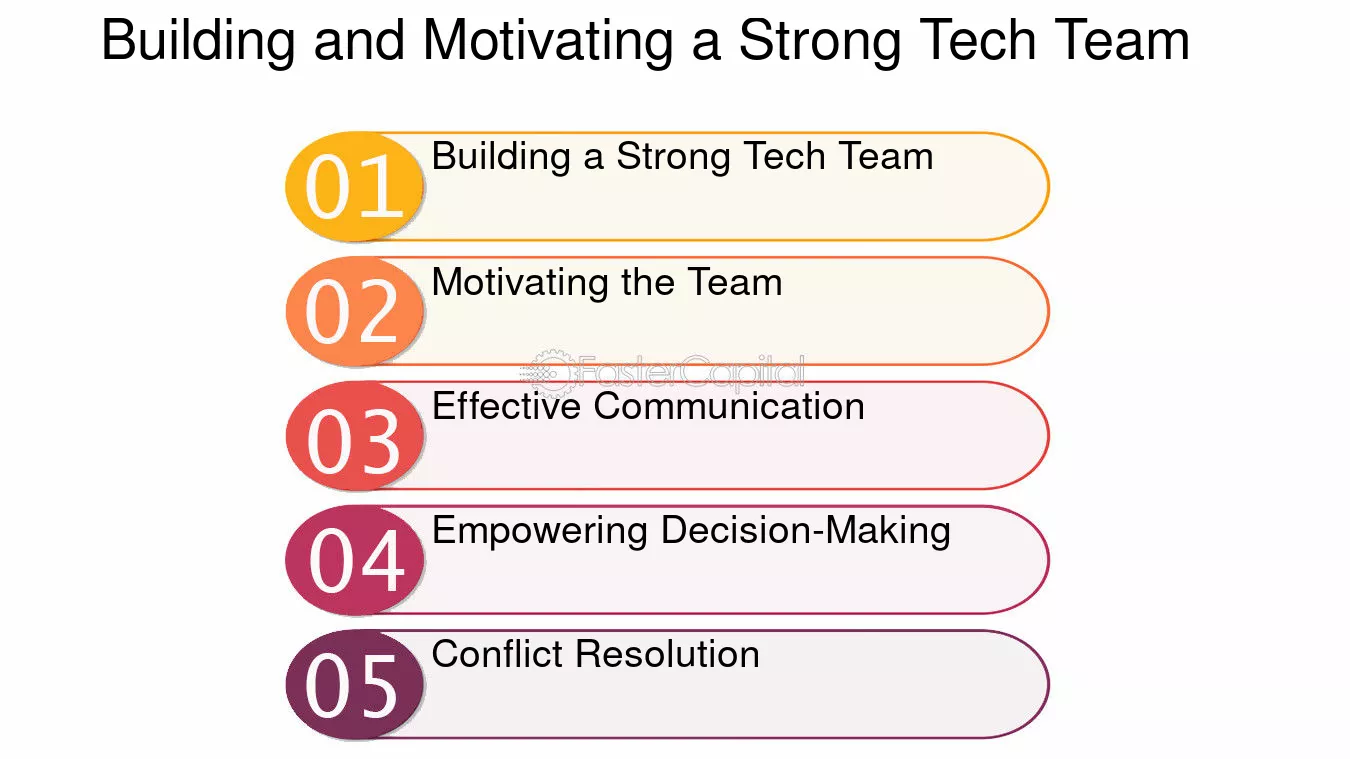 Building and Motivating a Strong Tech Team

01 Building a Strong Tech Team

02 Motivating the Team

FasterCapital

03 Effective Communication

04 Empowering Decision-Making

05 Conflict Resolution